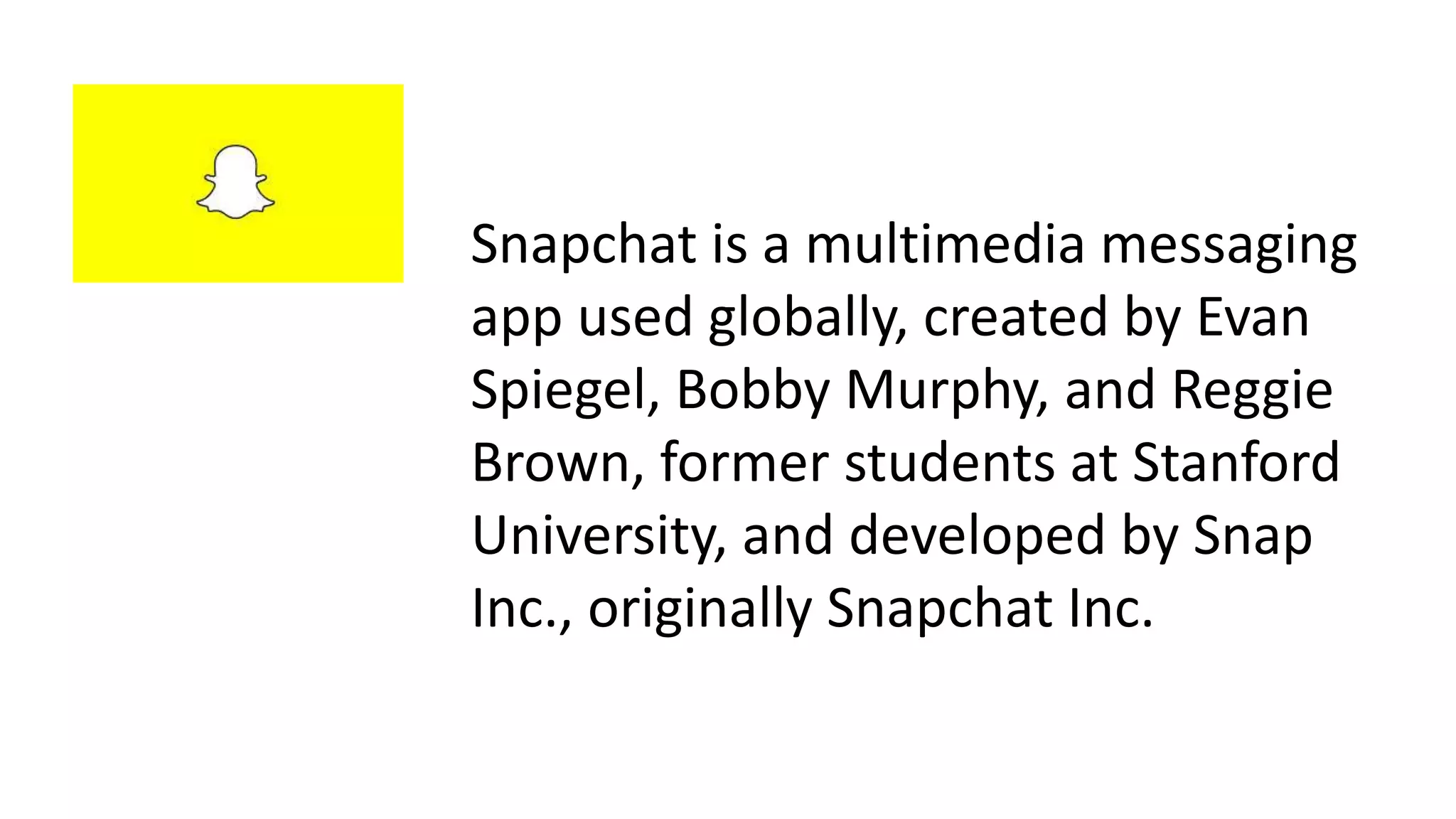 Snapchat is a multimedia messaging app used globally, created by Evan Spiegel, Bobby Murphy, and Reggie Brown, former students at Stanford University, and developed by Snap Inc., originally Snapchat Inc.